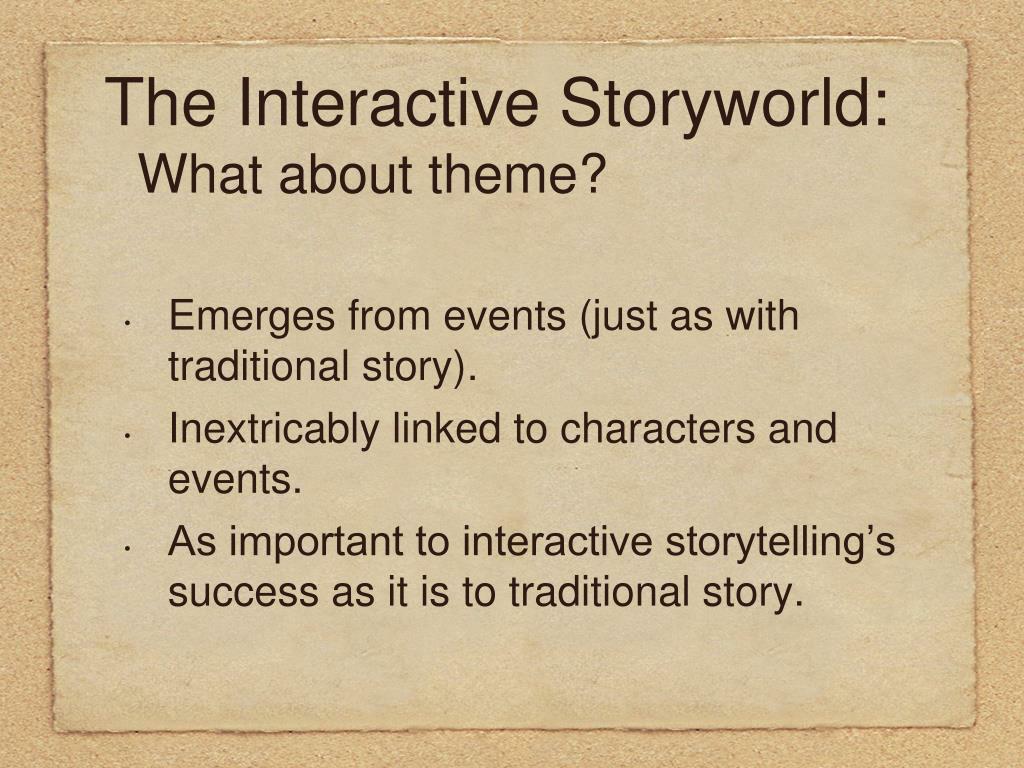 The Interactive Storyworld:
What about theme?

• Emerges from events (just as with traditional story).

• Inextricably linked to characters and events.

• As important to interactive storytelling’s success as it is to traditional story.